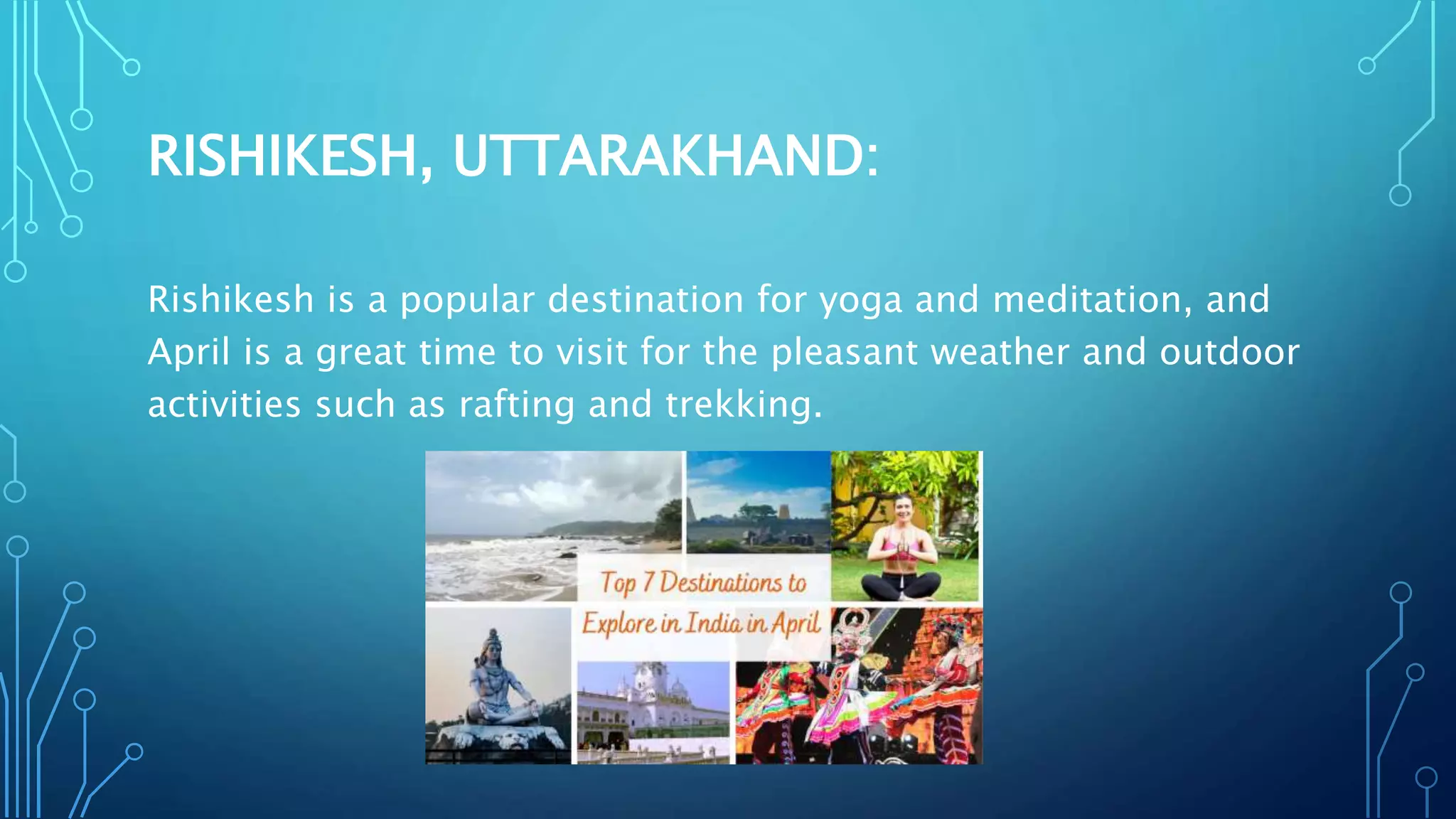 RISHIKESH, UTTARAKHAND:

Rishikesh is a popular destination for yoga and meditation, and April is a great time to visit for the pleasant weather and outdoor activities such as rafting and trekking.

Top 7 Destinations to Explore in India in April